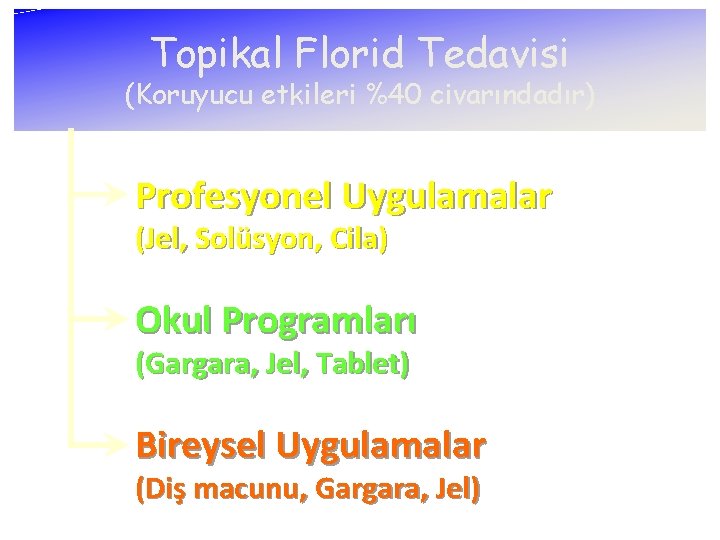 Topikal Florid Tedavisi
(Koruyucu etkileri %40 civarındadır)

Profesyonel Uygulamalar
(Jel, Solüsyon, Cila)

Okul Programları
(Gargara, Jel, Tablet)

Bireysel Uygulamalar
(Diş macunu, Gargara, Jel)